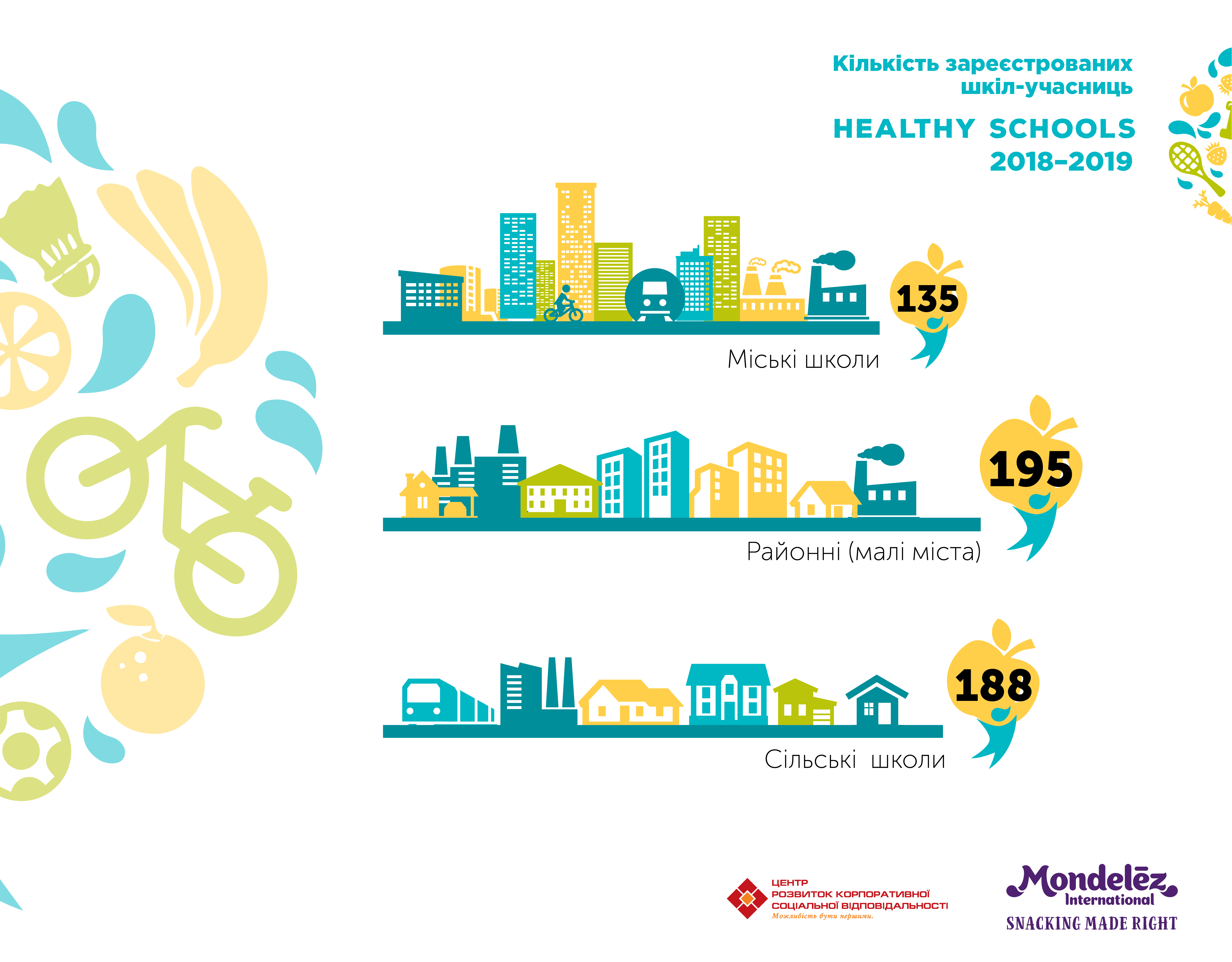 Кількість зареєстрованих шкіл-учасниць

HEALTHY SCHOOLS 2018–2019

135

Міські школи

195

Районні (малі міста)

188

Сільські школи

ЦЕНТР
РОЗВИТОК КОРПОРАТИВНОЇ
СОЦІАЛЬНОЇ ВІДПОВІДАЛЬНОСТІ
Можливість бути першими.

Mondelēz International
SNACKING MADE RIGHT